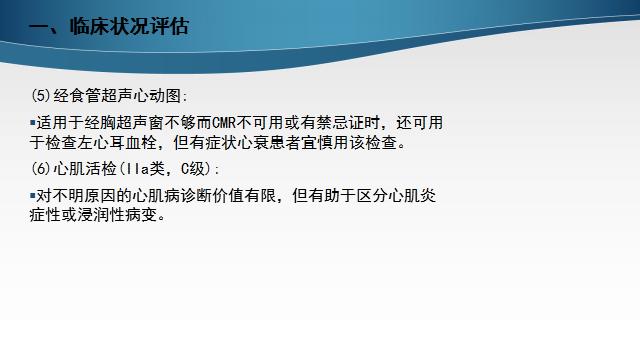 一、临床状况评估

(5)经食管超声心动图:

▪适用于经胸超声窗不够而CMR不可用或有禁忌证时，还可用于检查左心耳血栓，但有症状心衰患者宜慎用该检查。

(6)心肌活检(IIa类，C级):

▪对不明原因的心肌病诊断价值有限，但有助于区分心肌炎症性或浸润性病变。